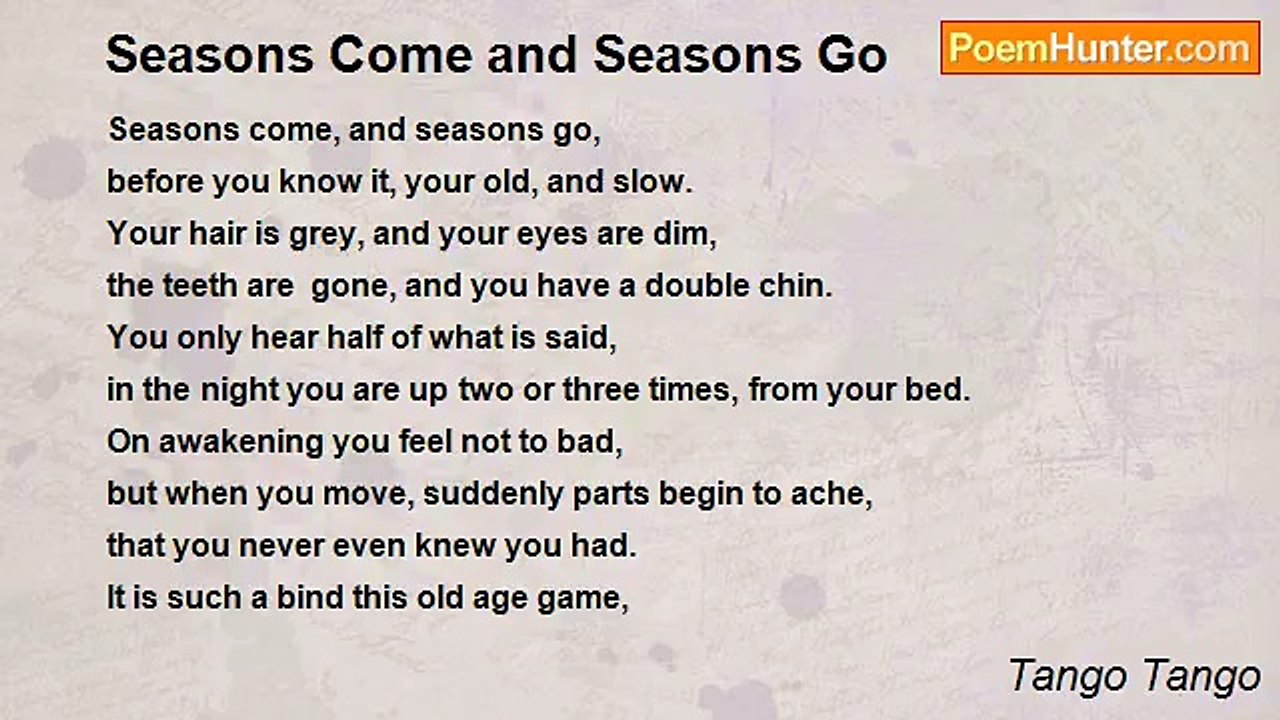 Seasons Come and Seasons Go

PoemHunter.com

Seasons come, and seasons go,
before you know it, your old, and slow.
Your hair is grey, and your eyes are dim,
the teeth are gone, and you have a double chin.
You only hear half of what is said,
in the night you are up two or three times, from your bed.
On awakening you feel not to bad,
but when you move, suddenly parts begin to ache,
that you never even knew you had.
It is such a bind this old age game,

Tango Tango